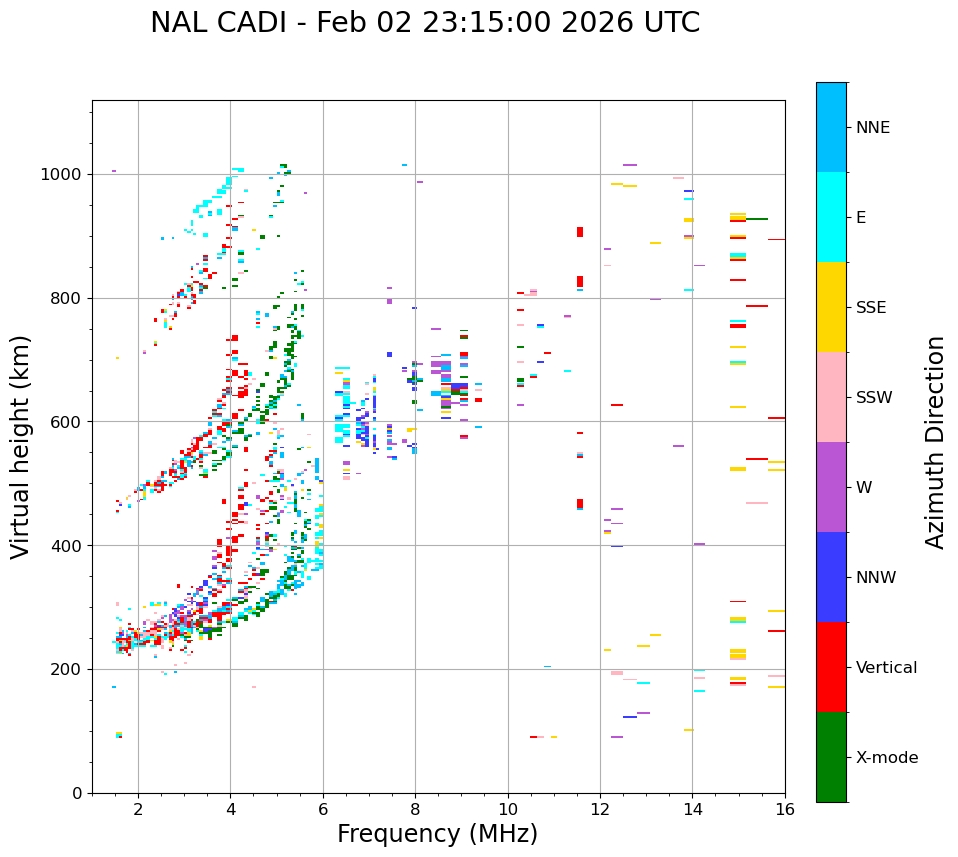 NAL CADI - Feb 02 23:15:00 2026 UTC

Virtual height (km)

1000
800
600
400
200
0

2
4
6
8
10
12
14
16

Frequency (MHz)

NNE
E
SSE
SSW
W
NNW
Vertical
X-mode

Azimuth Direction